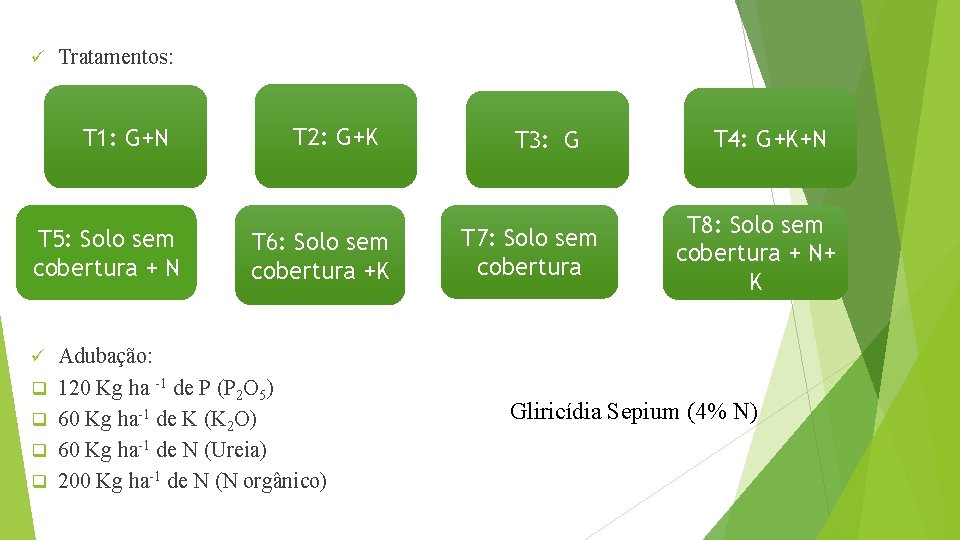 ✓ Tratamentos:

T1: G+N

T2: G+K

T3: G

T4: G+K+N

T5: Solo sem cobertura + N

T6: Solo sem cobertura +K

T7: Solo sem cobertura

T8: Solo sem cobertura + N+ K

✓ Adubação:
❑ 120 Kg ha $^{-1}$ de P ($P_2O_5$)
❑ 60 Kg ha$^{-1}$ de K ($K_2O$)
❑ 60 Kg ha$^{-1}$ de N (Ureia)
❑ 200 Kg ha$^{-1}$ de N (N orgânico)

Gliricídia Sepium (4% N)